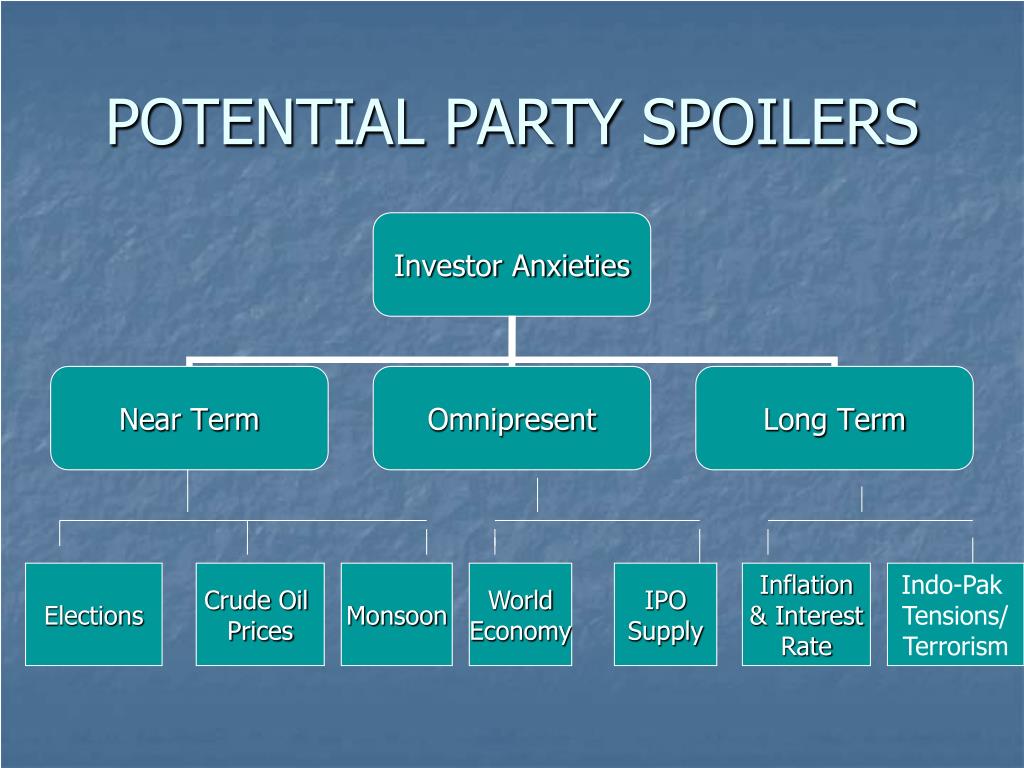 POTENTIAL PARTY SPOILERS

Investor Anxieties

Near Term

Omnipresent

Long Term

Elections

Crude Oil Prices

Monsoon

World Economy

IPO Supply

Inflation & Interest Rate

Indo-Pak Tensions/ Terrorism